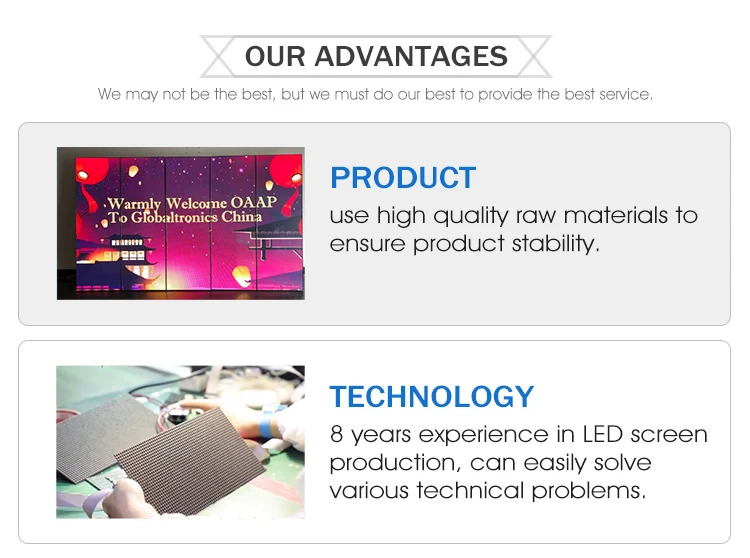 OUR ADVANTAGES

We may not be the best, but we must do our best to provide the best service.

Warmly Welcome OAAP To Globaltronics China

PRODUCT

use high quality raw materials to ensure product stability.

TECHNOLOGY

8 years experience in LED screen production, can easily solve various technical problems.